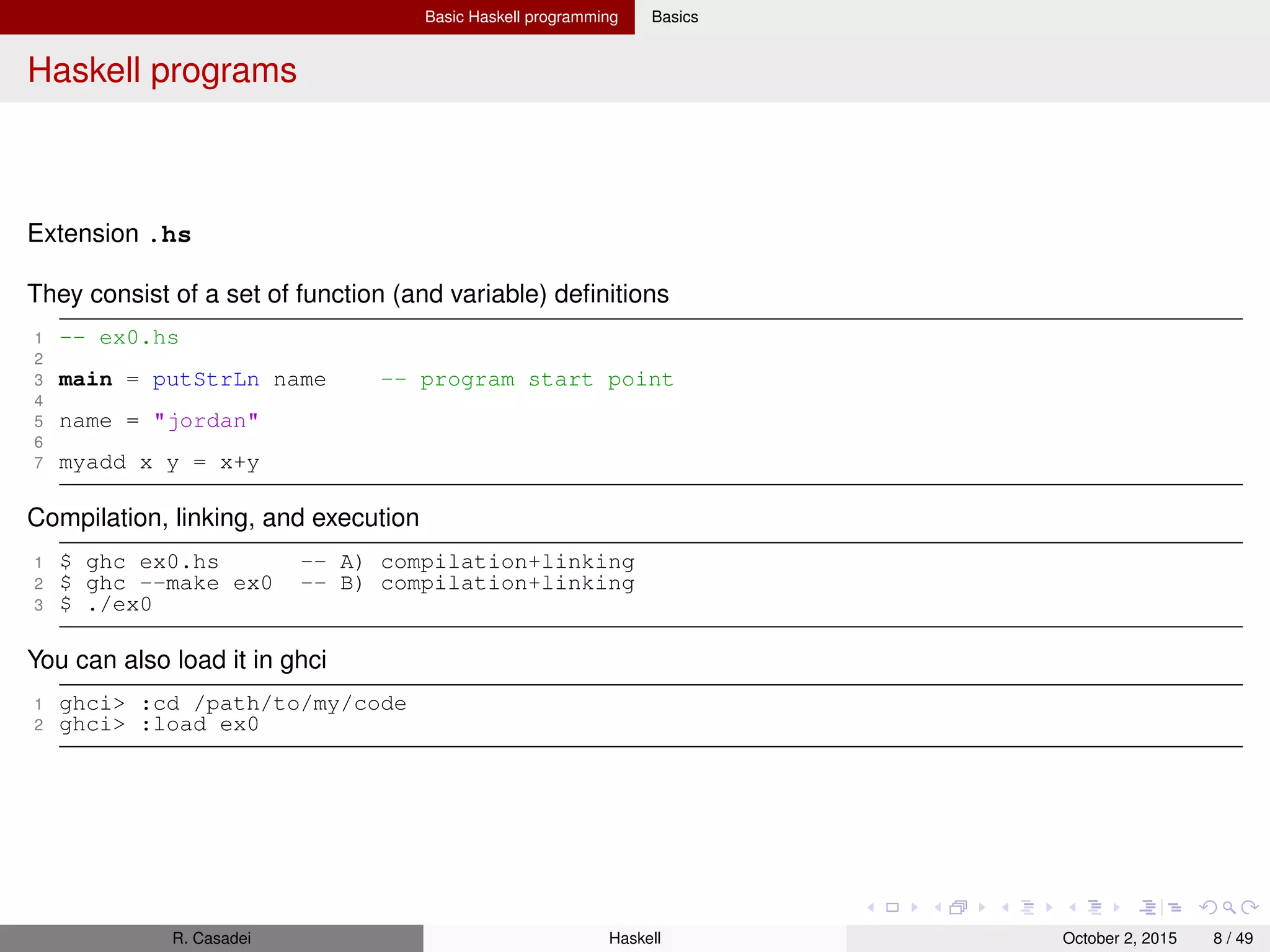 Basic Haskell programming Basics

Haskell programs

Extension .hs

They consist of a set of function (and variable) definitions

1 -- ex0.hs
2
3 main = putStrLn name -- program start point
4
5 name = "jordan"
6
7 myadd x y = x+y

Compilation, linking, and execution

1 $ ghc ex0.hs -- A) compilation+linking
2 $ ghc --make ex0 -- B) compilation+linking
3 $ ./ex0

You can also load it in ghci

1 ghci> :cd /path/to/my/code
2 ghci> :load ex0

R. Casadei Haskell October 2, 2015 8 / 49